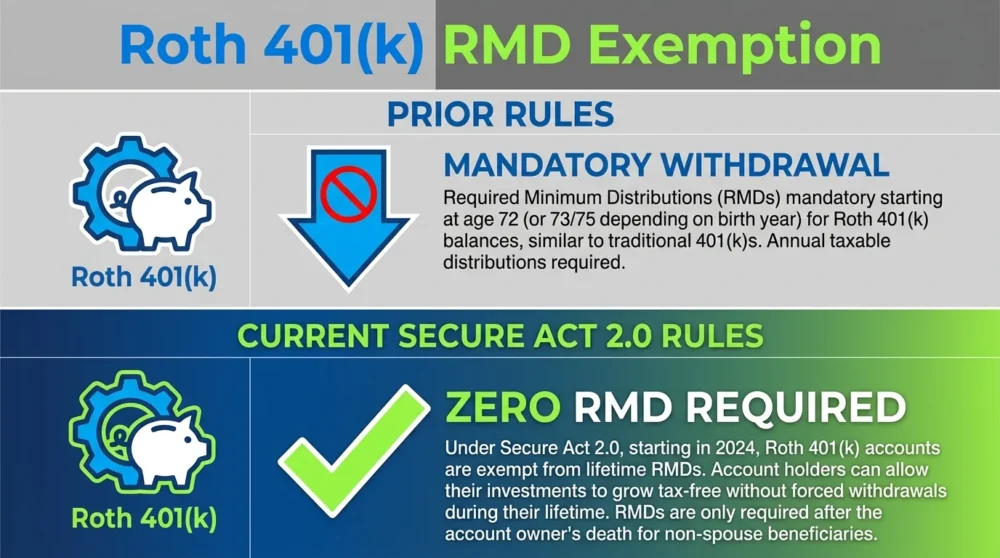 Roth 401(k) RMD Exemption

PRIOR RULES

Roth 401(k)

MANDATORY WITHDRAWAL

Required Minimum Distributions (RMDs) mandatory starting at age 72 (or 73/75 depending on birth year) for Roth 401(k) balances, similar to traditional 401(k)s. Annual taxable distributions required.

CURRENT SECURE ACT 2.0 RULES

Roth 401(k)

ZERO RMD REQUIRED

Under Secure Act 2.0, starting in 2024, Roth 401(k) accounts are exempt from lifetime RMDs. Account holders can allow their investments to grow tax-free without forced withdrawals during their lifetime. RMDs are only required after the account owner's death for non-spouse beneficiaries.